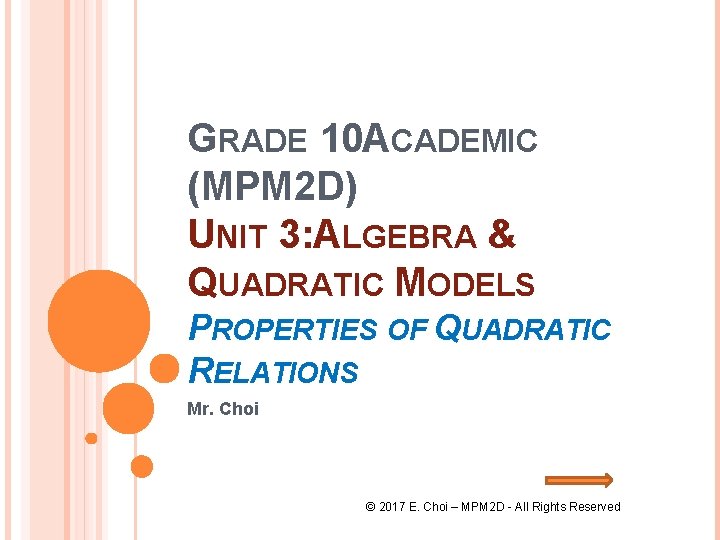 GRADE 10ACADEMIC (MPM2D)
UNIT 3:ALGEBRA & QUADRATIC MODELS
PROPERTIES OF QUADRATIC RELATIONS

Mr. Choi

© 2017 E. Choi – MPM2D - All Rights Reserved